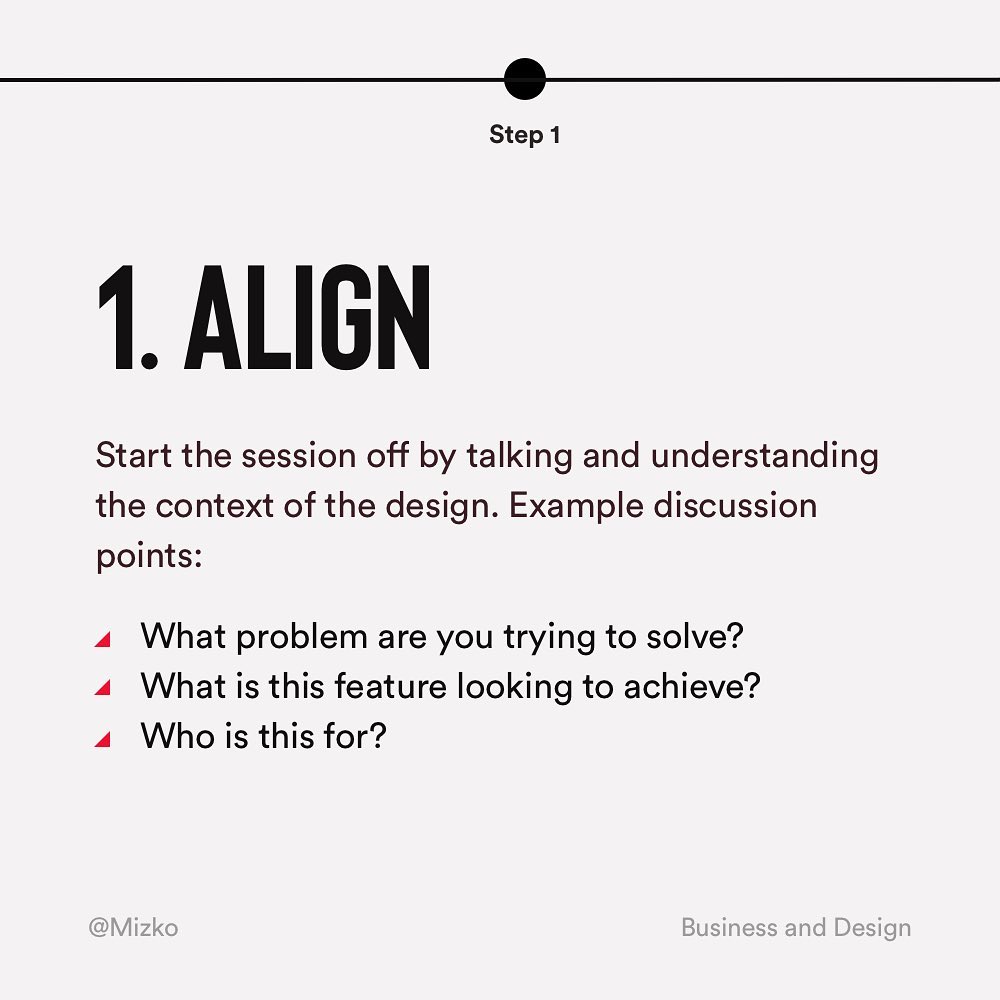 Step 1

1. ALIGN

Start the session off by talking and understanding the context of the design. Example discussion points:

What problem are you trying to solve?
What is this feature looking to achieve?
Who is this for?

@Mizko

Business and Design